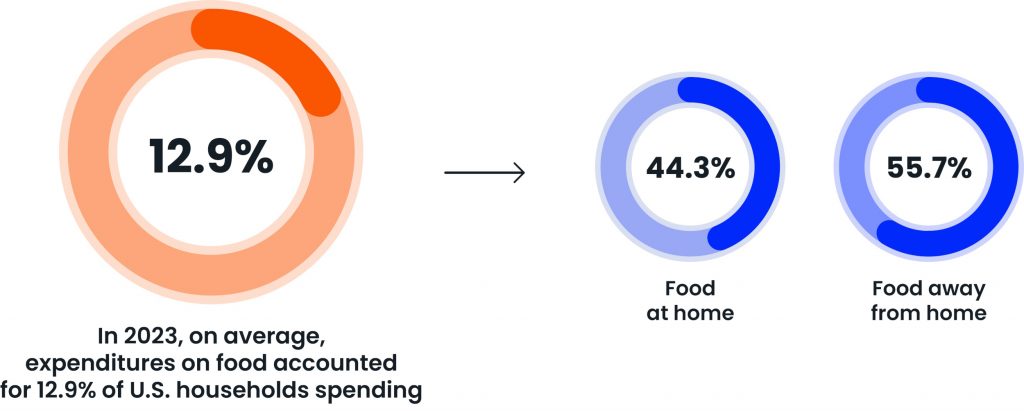 12.9%

In 2023, on average, expenditures on food accounted for 12.9% of U.S. households spending

44.3%

Food at home

55.7%

Food away from home